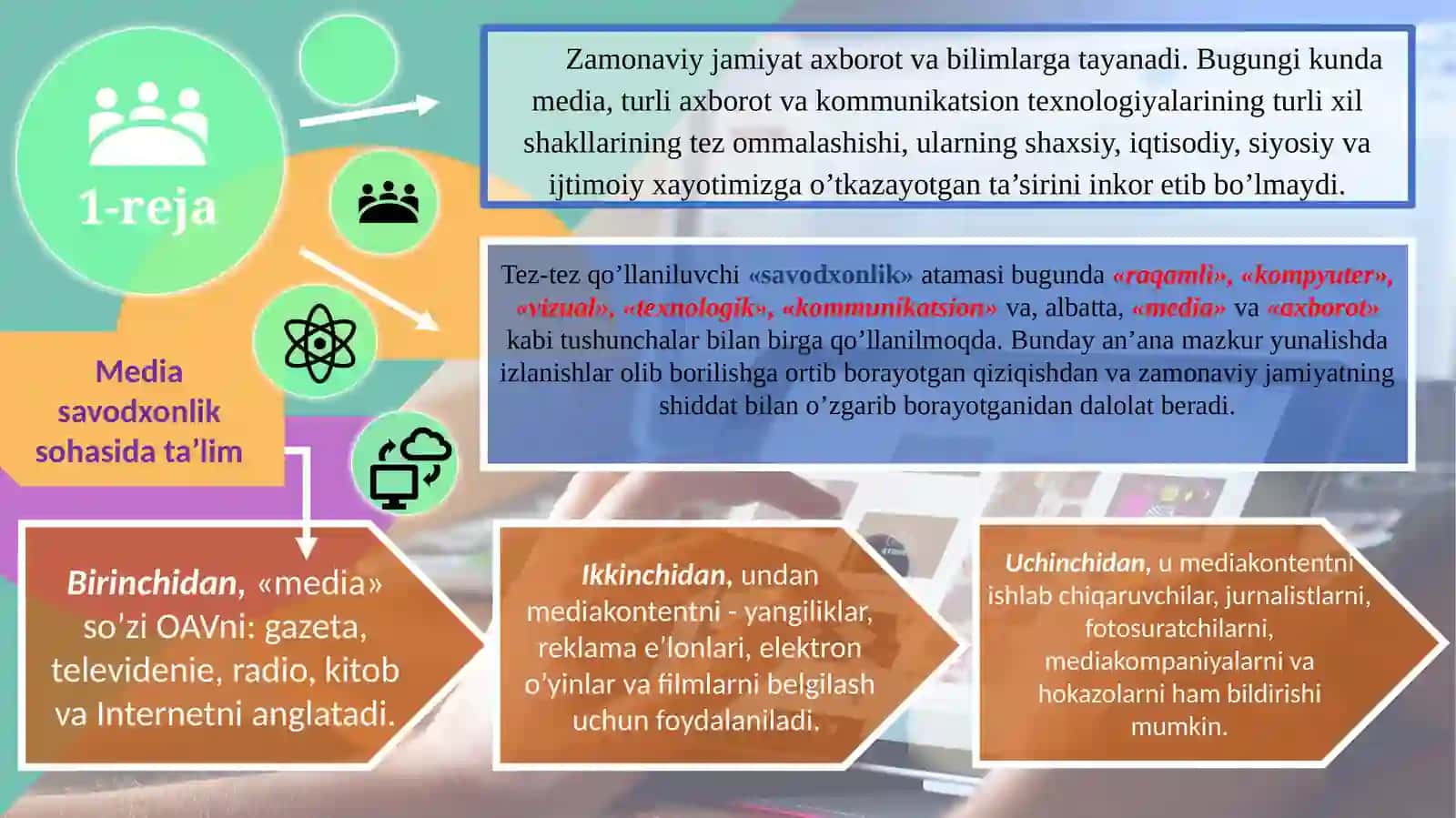 1-reja

Media savodxonlik sohasida ta’lim

Zamonaviy jamiyat axborot va bilimlarga tayanadi. Bugungi kunda media, turli axborot va kommunikatsion texnologiyalarining turli xil shakllarining tez ommalashishi, ularning shaxsiy, iqtisodiy, siyosiy va ijtimoiy xayotimizga o’tkazayotgan ta’sirini inkor etib bo’lmaydi.

Tez-tez qo’llaniluvchi «savodxonlik» atamasi bugunda «raqamli», «kompyuter», «vizual», «texnologik», «kommunikatsion» va, albatta, «media» va «axborot» kabi tushunchalar bilan birga qo’llanilmoqda. Bunday an’ana mazkur yunalishda izlanishlar olib borilishga ortib borayotgan qiziqishdan va zamonaviy jamiyatning shiddat bilan o’zgarib borayotganidan dalolat beradi.

Birinchidan, «media» so’zi OAVni: gazeta, televidenie, radio, kitob va Internetni anglatadi.

Ikkinchidan, undan mediakontentni - yangiliklar, reklama e’lonlari, elektron o’yinlar va filmlarni belgilash uchun foydalaniladi.

Uchinchidan, u mediakontentni ishlab chiqaruvchilar, jurnalistlarni, fotosuratchilarni, mediakompaniyalarni va hokazolarni ham bildirishi mumkin.